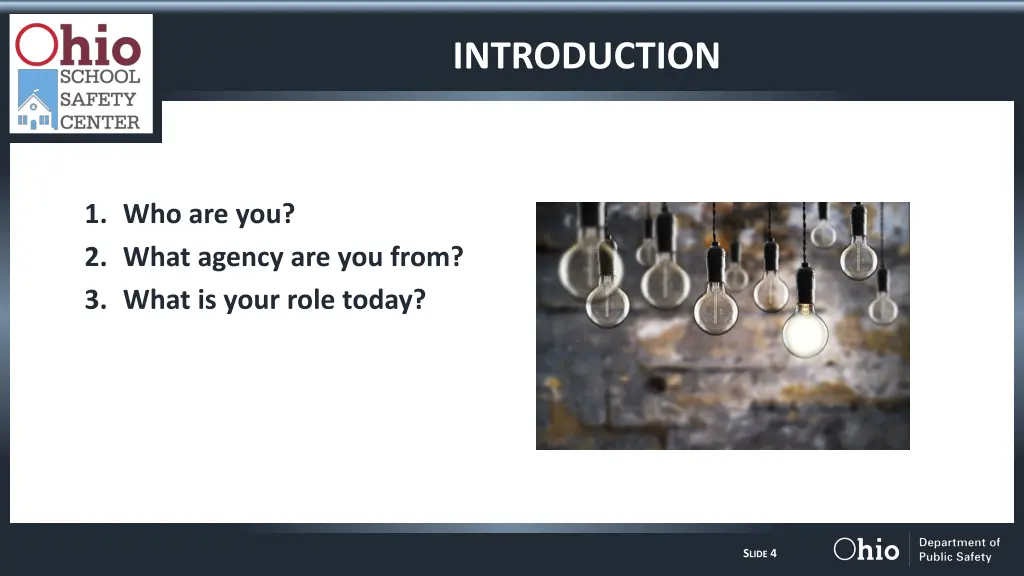 Ohio SCHOOL SAFETY CENTER

INTRODUCTION

1. Who are you?
2. What agency are you from?
3. What is your role today?

SLIDE 4

Ohio Department of Public Safety